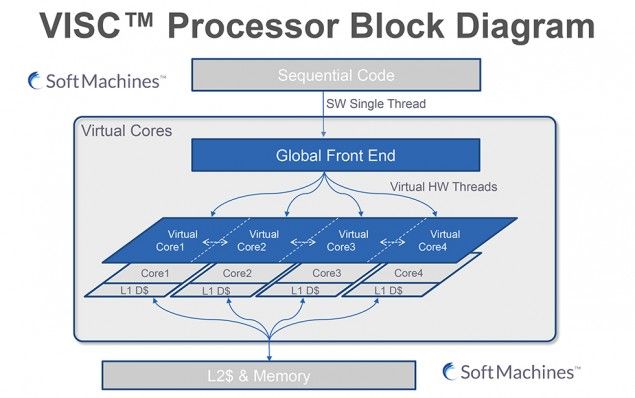 VISC™ Processor Block Diagram

SoftMachines™

Sequential Code

SW Single Thread

Virtual Cores

Global Front End

Virtual HW Threads

Virtual Core1

Virtual Core2

Virtual Core3

Virtual Core4

Core1

Core2

Core3

Core4

L1 D$

L1 D$

L1 D$

L1 D$

L2$ & Memory

SoftMachines™